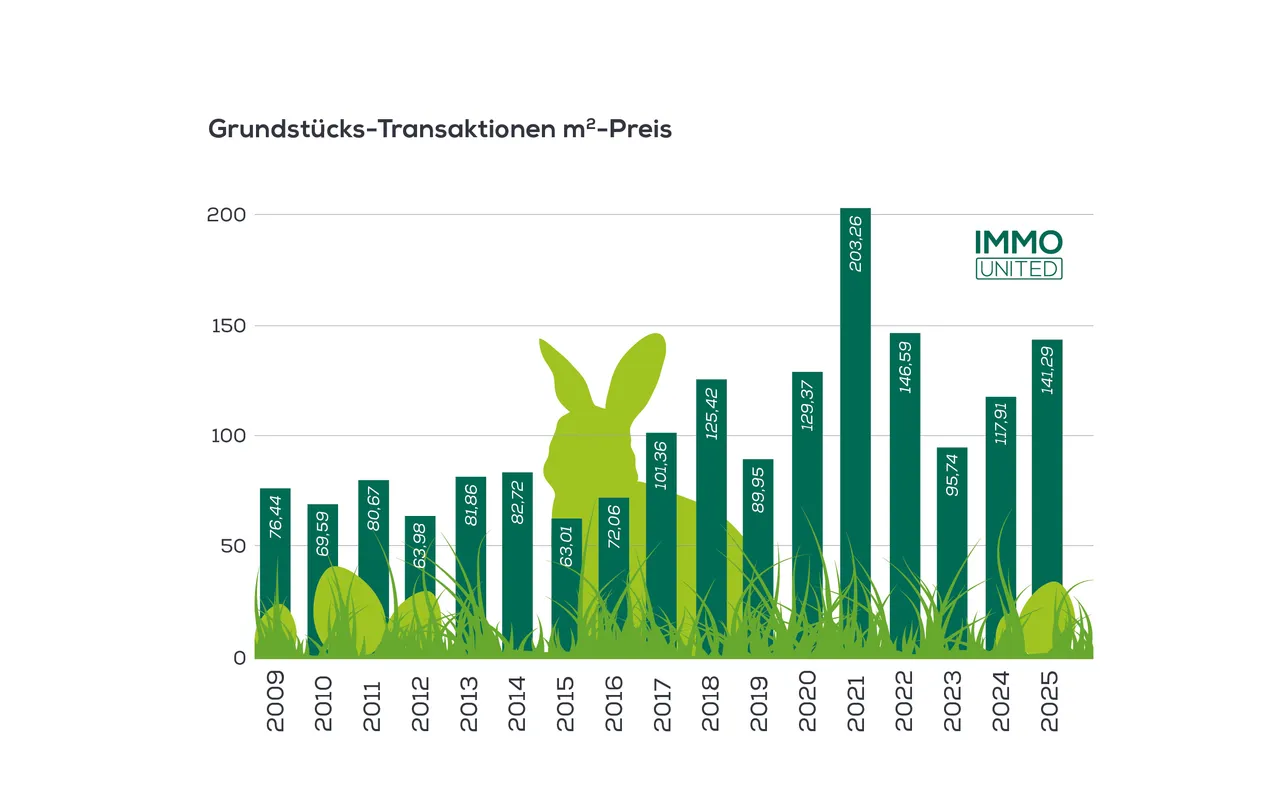 Grundstücks-Transaktionen m²-Preis

IMMO UNITED

200
150
100
50
0

76,44
69,59
80,67
63,98
81,86
82,72
63,01
72,06
101,36
125,42
89,95
129,37
203,26
146,59
95,74
117,91
141,29

2009
2010
2011
2012
2013
2014
2015
2016
2017
2018
2019
2020
2021
2022
2023
2024
2025